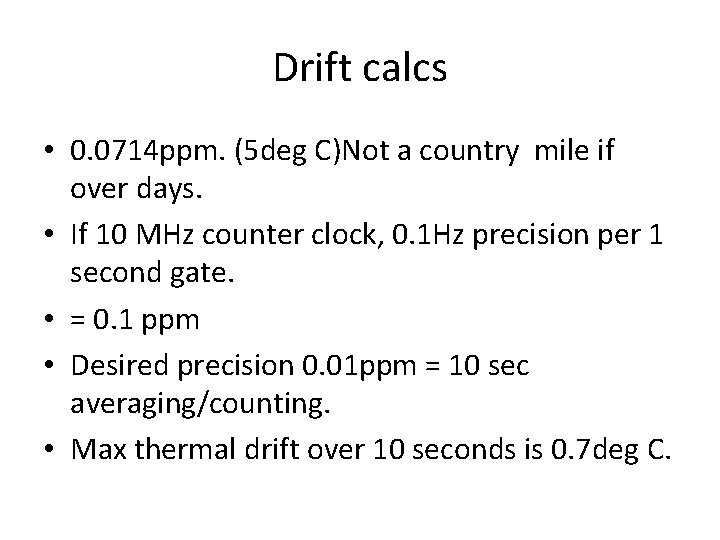 Drift calcs

• 0.0714ppm. (5deg C)Not a country mile if over days.
• If 10 MHz counter clock, 0.1Hz precision per 1 second gate.
• = 0.1 ppm
• Desired precision 0.01ppm = 10 sec averaging/counting.
• Max thermal drift over 10 seconds is 0.7deg C.